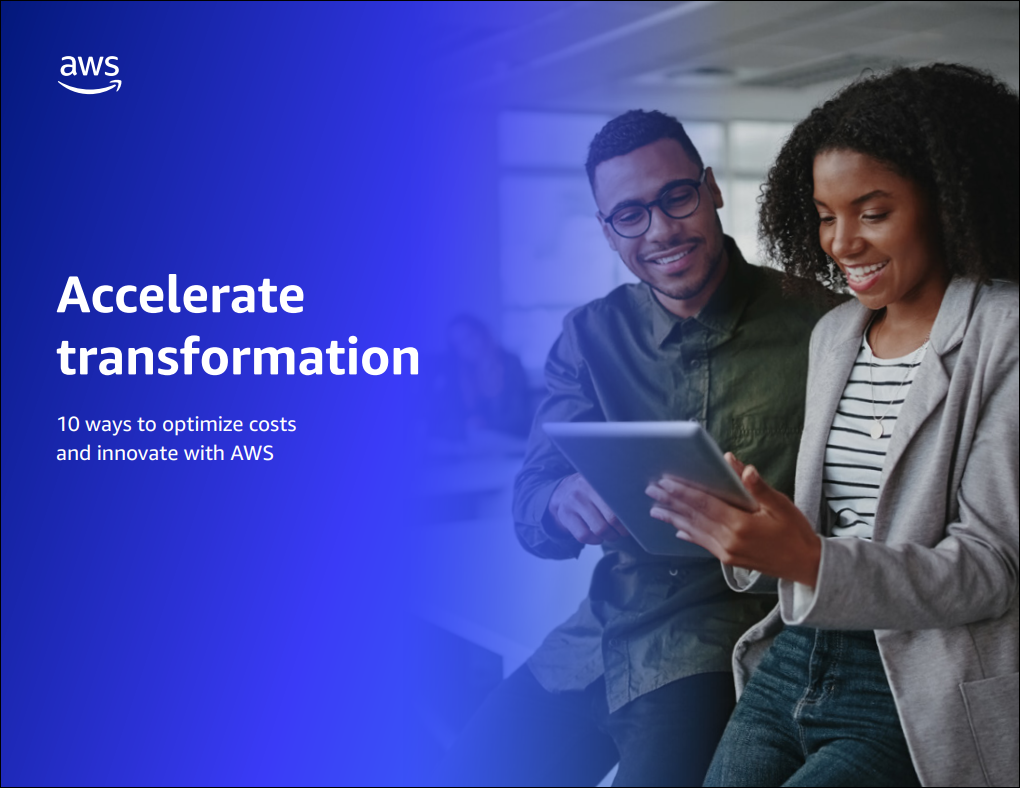 aws

Accelerate transformation

10 ways to optimize costs and innovate with AWS